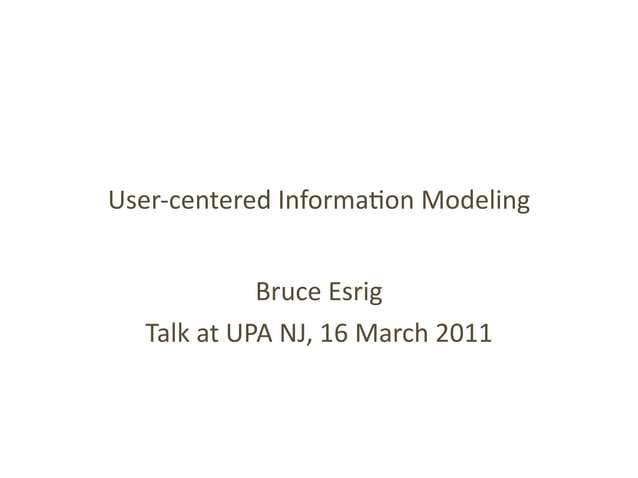 User-centered Information Modeling

Bruce Esrig
Talk at UPA NJ, 16 March 2011